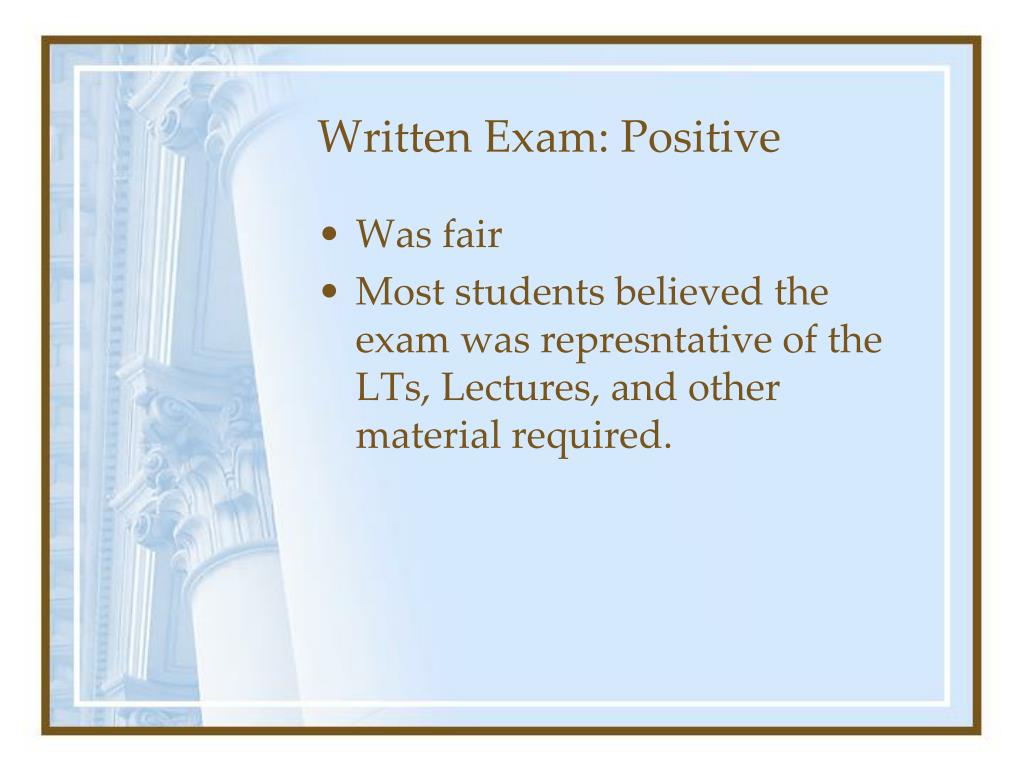 Written Exam: Positive

• Was fair
• Most students believed the exam was represntative of the LTs, Lectures, and other material required.